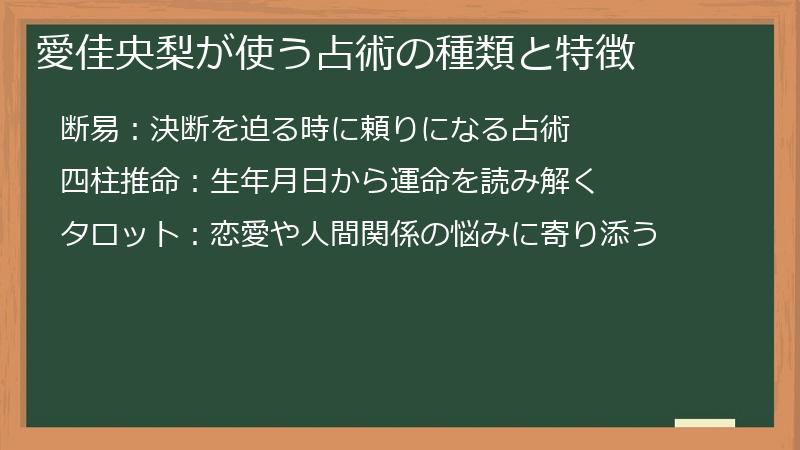 愛佳央梨が使う占術の種類と特徴

断易：決断を迫る時に頼りになる占術

四柱推命：生年月日から運命を読み解く

タロット：恋愛や人間関係の悩みに寄り添う